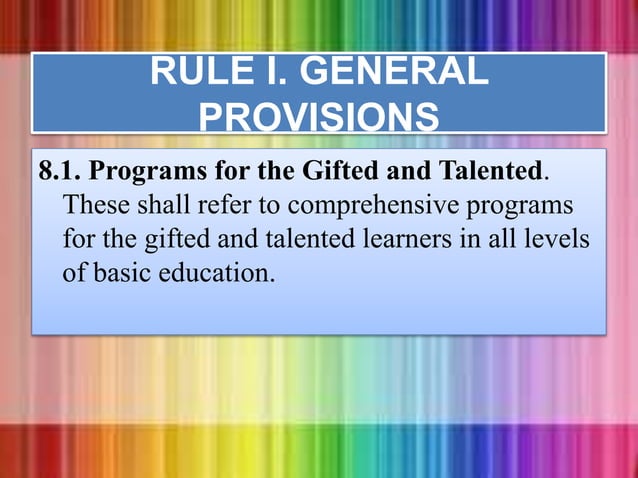 RULE I. GENERAL PROVISIONS

8.1. Programs for the Gifted and Talented. These shall refer to comprehensive programs for the gifted and talented learners in all levels of basic education.